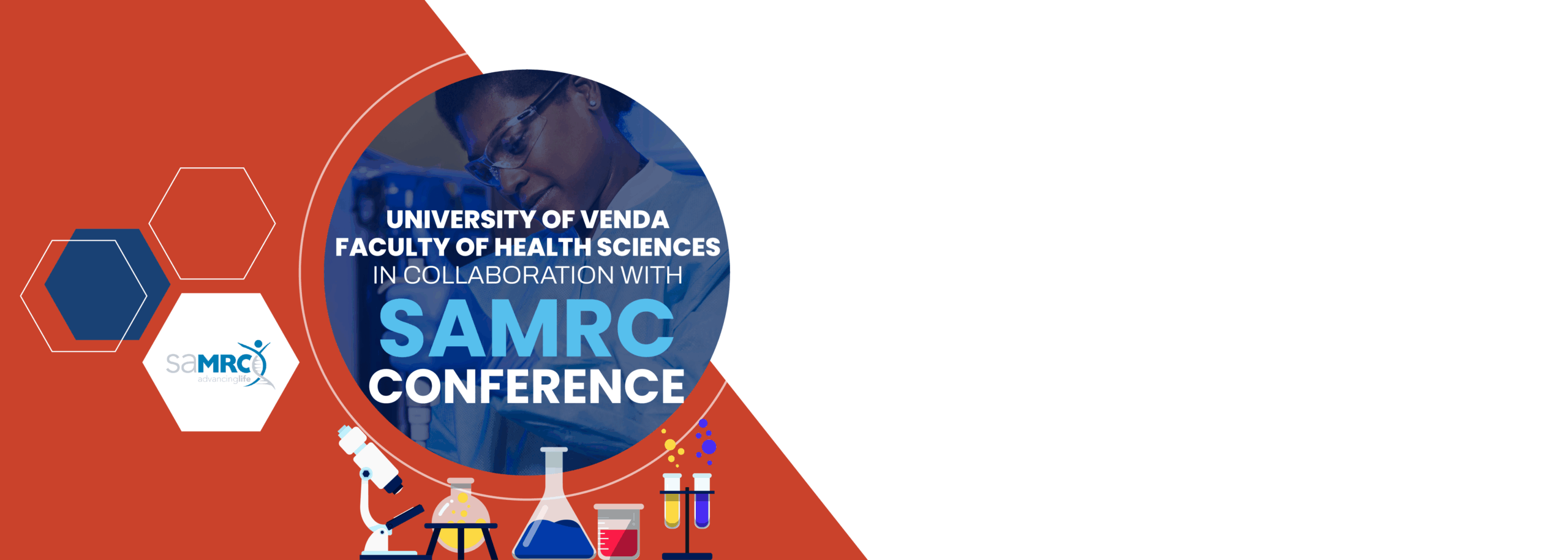 saMRC
advancinglife

UNIVERSITY OF VENDA
FACULTY OF HEALTH SCIENCES
IN COLLABORATION WITH
SAMRC
CONFERENCE